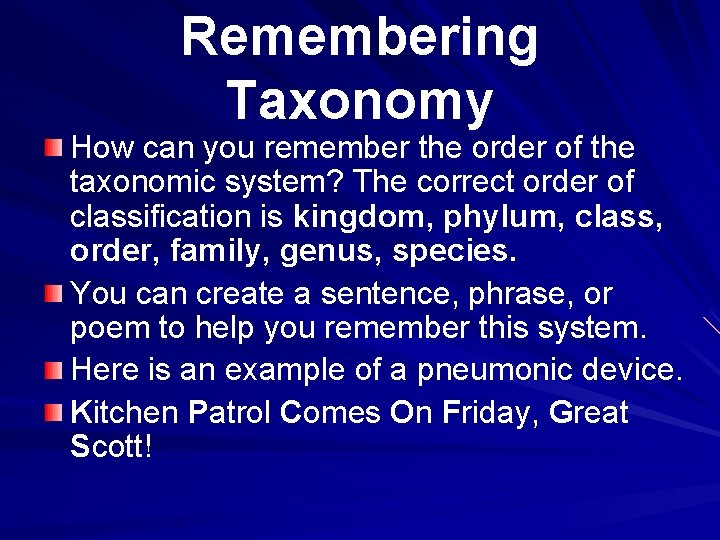 Remembering Taxonomy

How can you remember the order of the taxonomic system? The correct order of classification is kingdom, phylum, class, order, family, genus, species.

You can create a sentence, phrase, or poem to help you remember this system.

Here is an example of a pneumonic device.

Kitchen Patrol Comes On Friday, Great Scott!